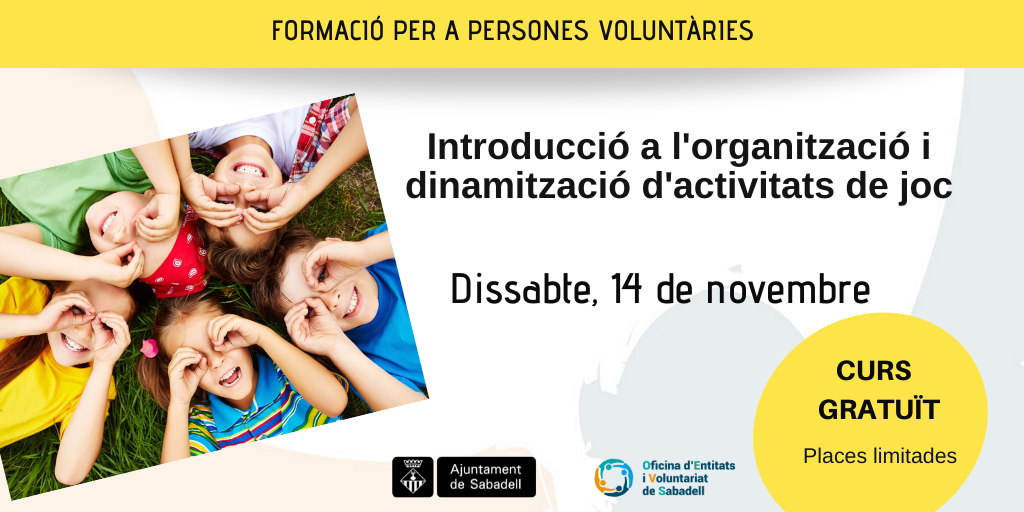 FORMACIÓ PER A PERSONES VOLUNTÀRIES

Introducció a l'organització i dinamització d'activitats de joc

Dissabte, 14 de novembre

CURS GRATUÏT

Places limitades

Ajuntament de Sabadell

Oficina d'Entitats i Voluntariat de Sabadell